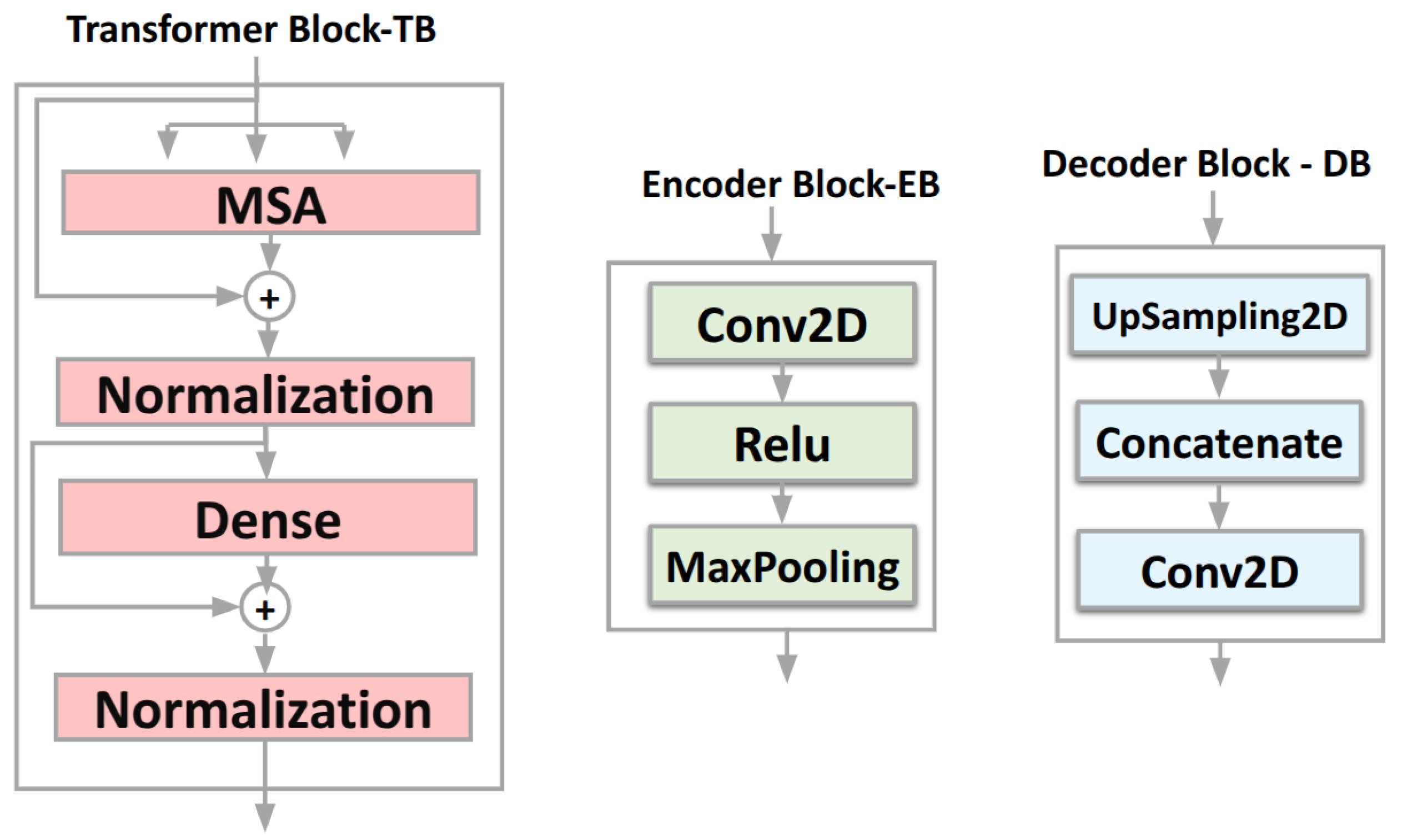 Transformer Block-TB

MSA

+

Normalization

Dense

+

Normalization

Encoder Block-EB

Conv2D

Relu

MaxPooling

Decoder Block - DB

UpSampling2D

Concatenate

Conv2D